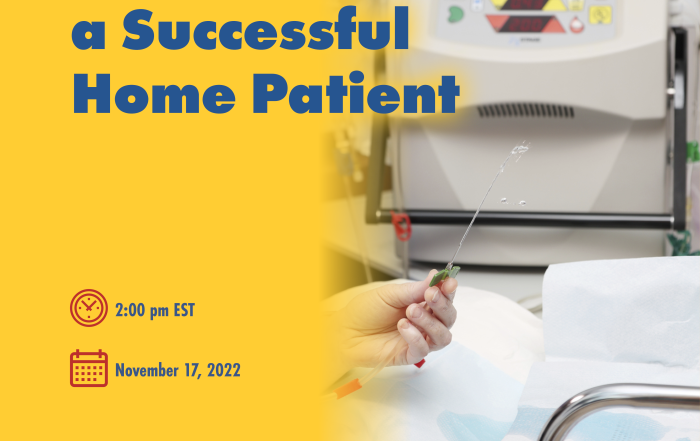 a Successful Home Patient

2:00 pm EST

November 17, 2022